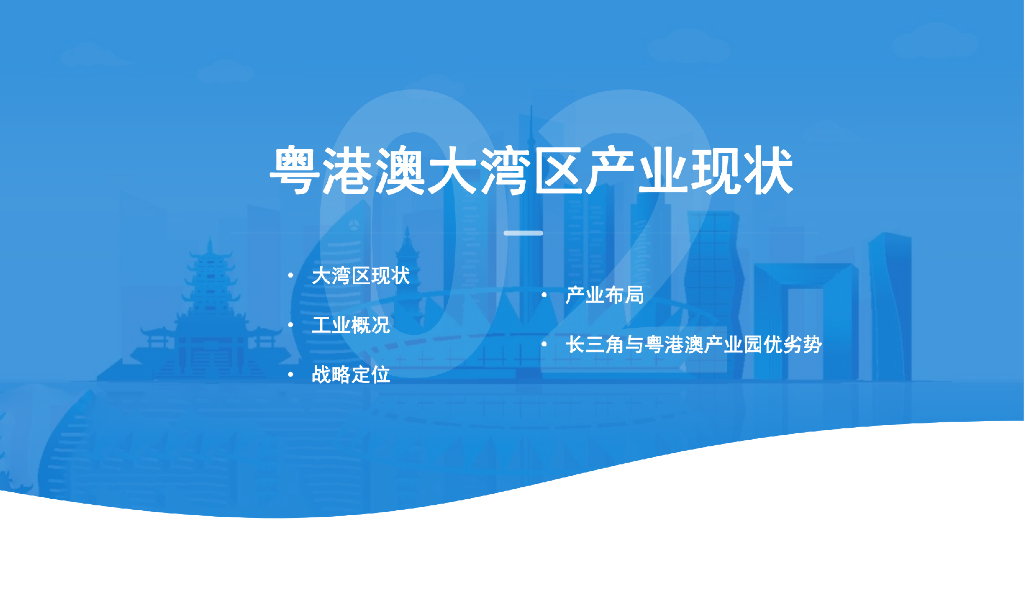 02

粤港澳大湾区产业现状

• 大湾区现状
• 工业概况
• 战略定位

• 产业布局
• 长三角与粤港澳产业园优劣势